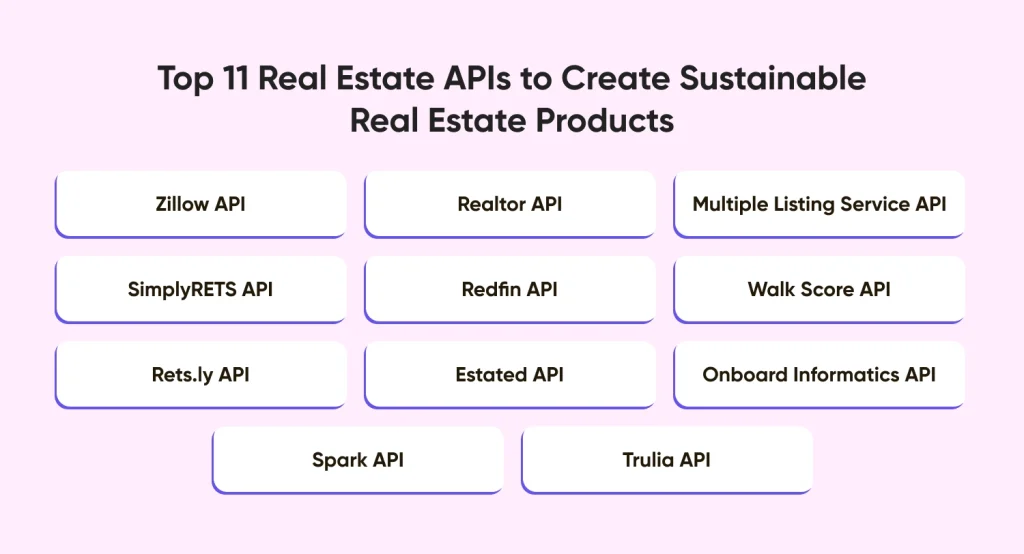 Top 11 Real Estate APIs to Create Sustainable Real Estate Products

Zillow API

Realtor API

Multiple Listing Service API

SimplyRETS API

Redfin API

Walk Score API

Rets.ly API

Estated API

Onboard Informatics API

Spark API

Trulia API